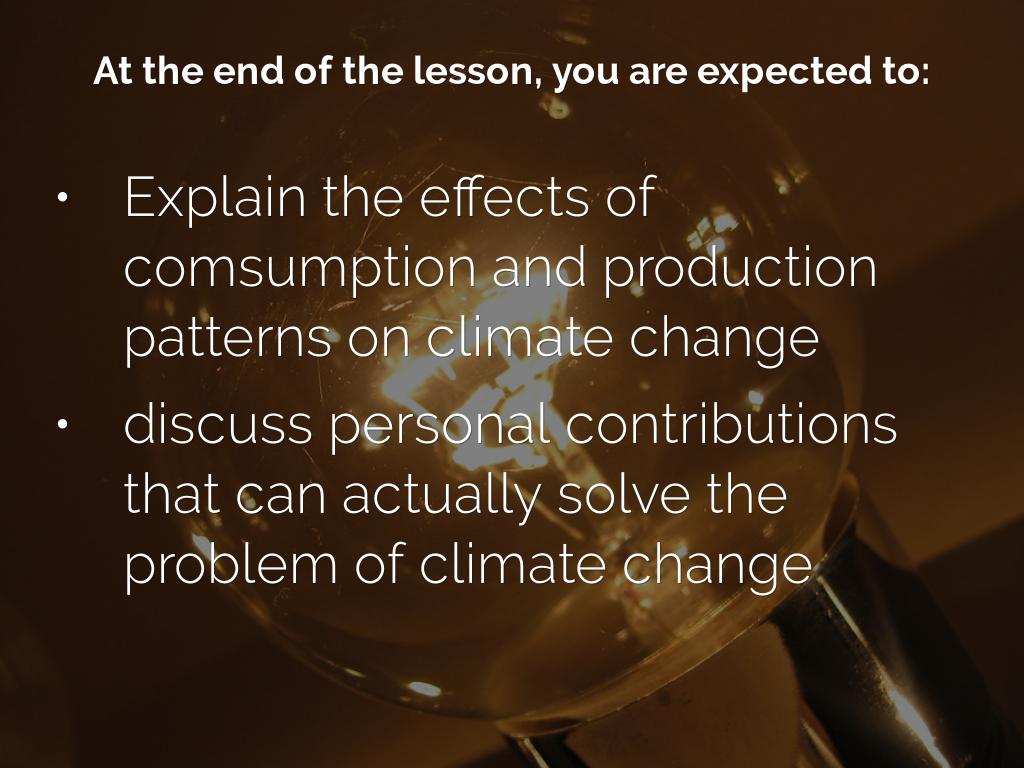 At the end of the lesson, you are expected to:

• Explain the effects of comsumption and production patterns on climate change
• discuss personal contributions that can actually solve the problem of climate change